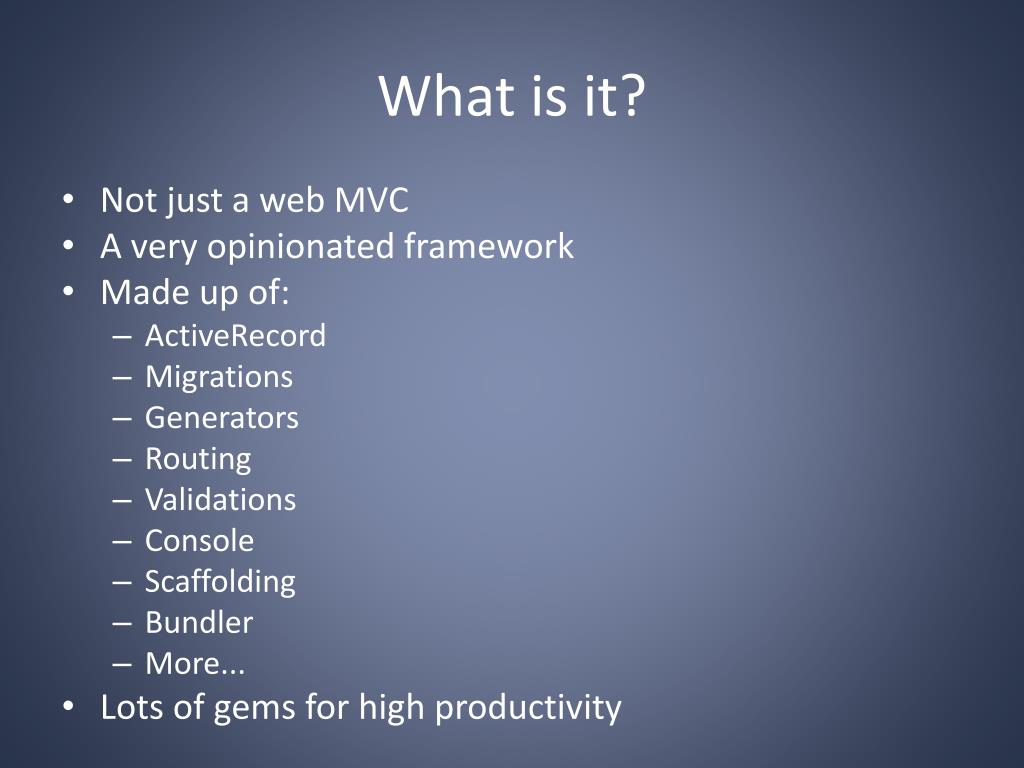 What is it?

• Not just a web MVC
• A very opinionated framework
• Made up of:
 – ActiveRecord
 – Migrations
 – Generators
 – Routing
 – Validations
 – Console
 – Scaffolding
 – Bundler
 – More...
• Lots of gems for high productivity